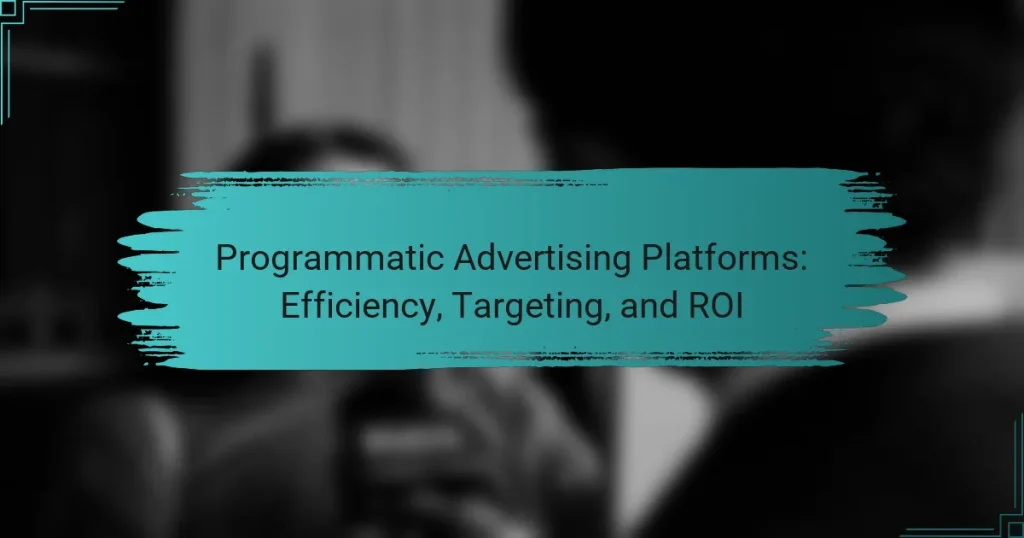 Programmatic Advertising Platforms: Efficiency, Targeting, and ROI